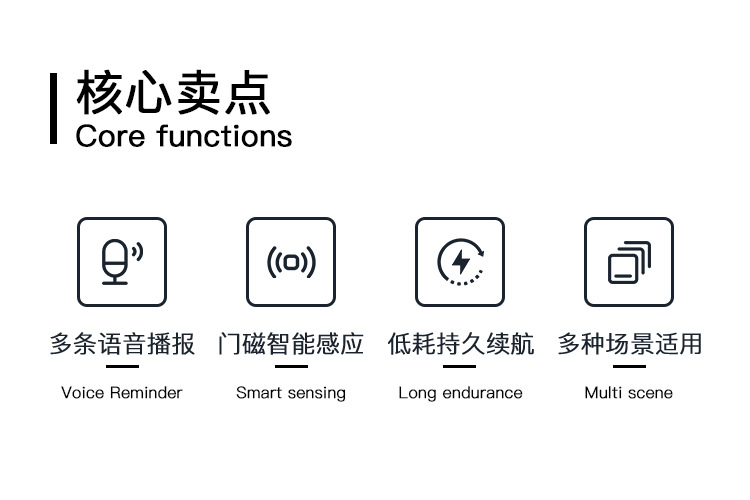 核心卖点
Core functions

多条语音播报
Voice Reminder

门磁智能感应
Smart sensing

低耗持久续航
Long endurance

多种场景适用
Multi scene